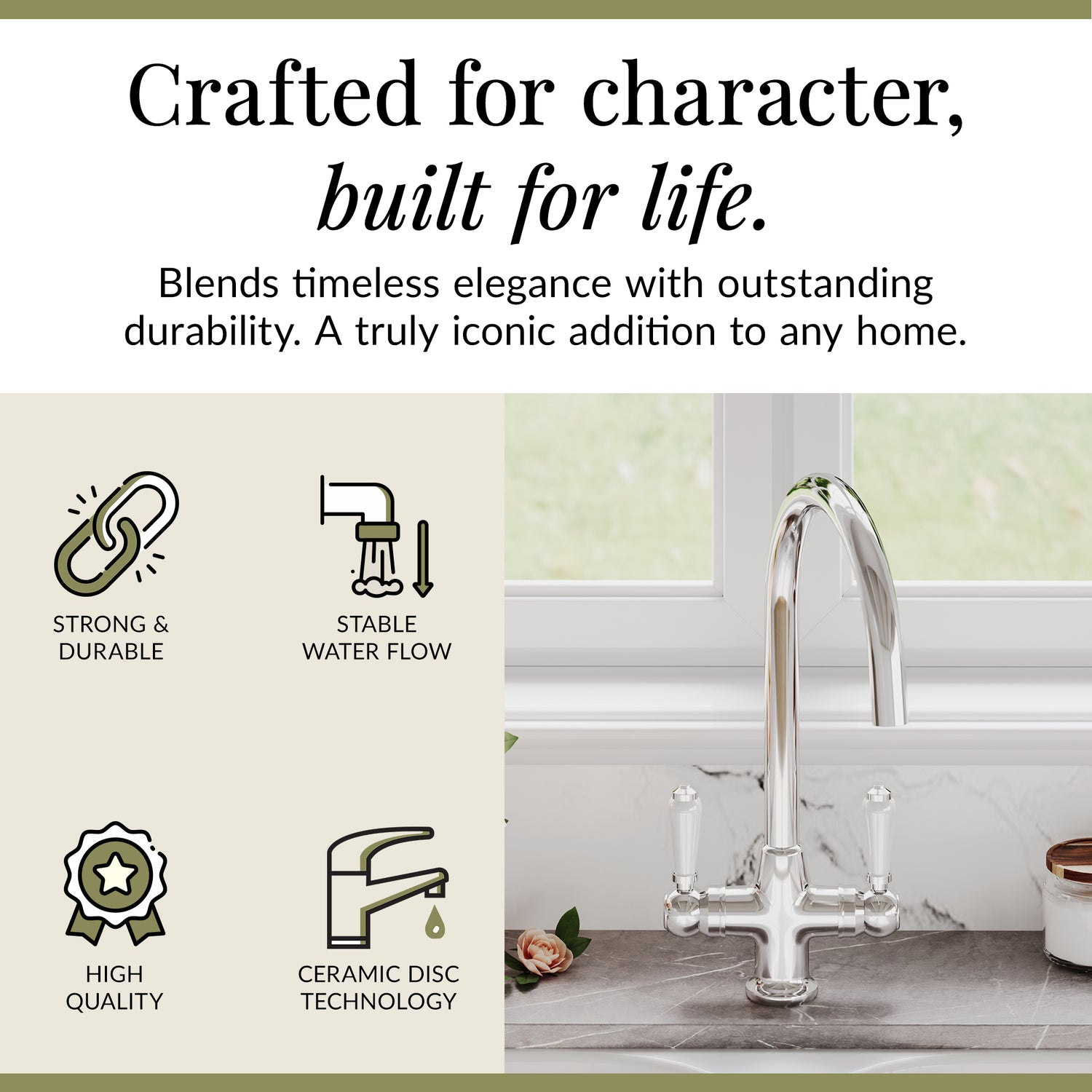 Crafted for character,
built for life.

Blends timeless elegance with outstanding durability. A truly iconic addition to any home.

STRONG & DURABLE

STABLE WATER FLOW

HIGH QUALITY

CERAMIC DISC TECHNOLOGY